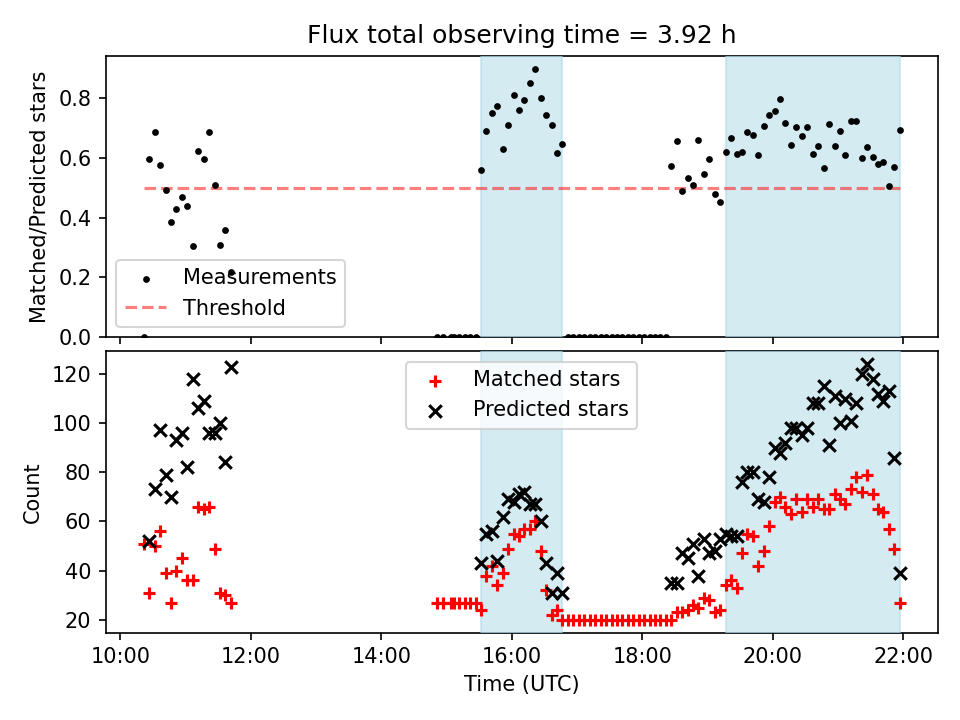 Flux total observing time = 3.92 h

Matched/Predicted stars

0.8
0.6
0.4
0.2
0.0

Measurements
Threshold

Count

120
100
80
60
40
20

Matched stars
Predicted stars

10:00
12:00
14:00
16:00
18:00
20:00
22:00

Time (UTC)